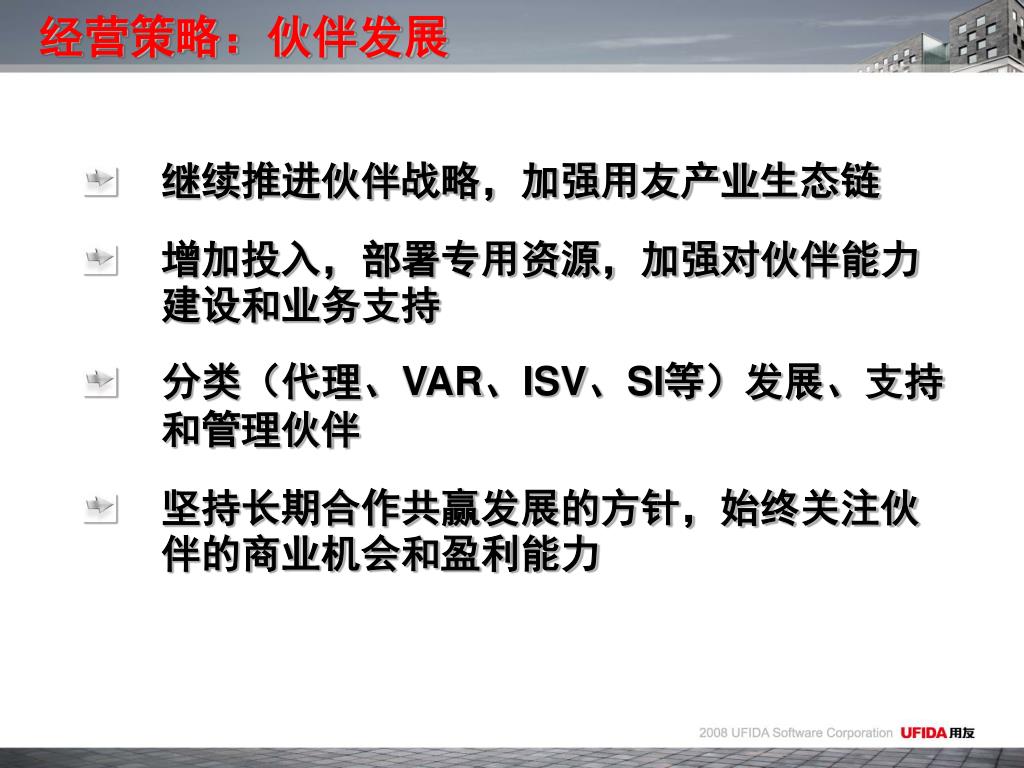 经营策略：伙伴发展

继续推进伙伴战略，加强用友产业生态链

增加投入，部署专用资源，加强对伙伴能力建设和业务支持

分类（代理、VAR、ISV、SI等）发展、支持和管理伙伴

坚持长期合作共赢发展的方针，始终关注伙伴的商业机会和盈利能力

2008 UFIDA Software Corporation UFIDA用友